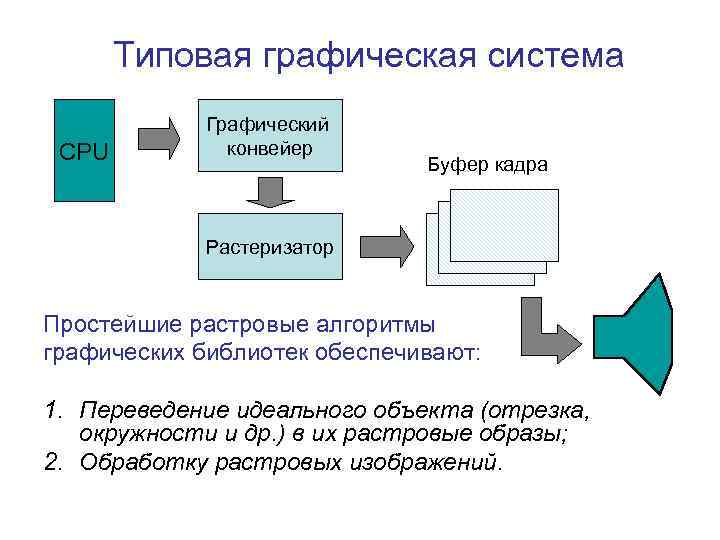 Типовая графическая система

CPU

Графический конвейер

Буфер кадра

Растеризатор

Простейшие растровые алгоритмы графических библиотек обеспечивают:

1. Переведение идеального объекта (отрезка, окружности и др.) в их растровые образы;
2. Обработку растровых изображений.